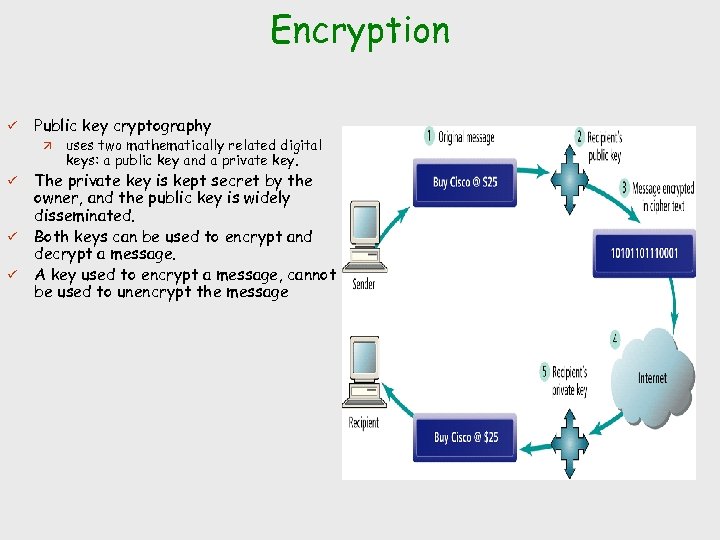 Encryption

✓ Public key cryptography
↗ uses two mathematically related digital keys: a public key and a private key.
✓ The private key is kept secret by the owner, and the public key is widely disseminated.
✓ Both keys can be used to encrypt and decrypt a message.
✓ A key used to encrypt a message, cannot be used to unencrypt the message

1 Original message
Buy Cisco @ $25
2 Recipient's public key
3 Message encrypted in cipher text
10101101110001
4
Internet
5 Recipient's private key
Buy Cisco @ $25
Sender
Recipient